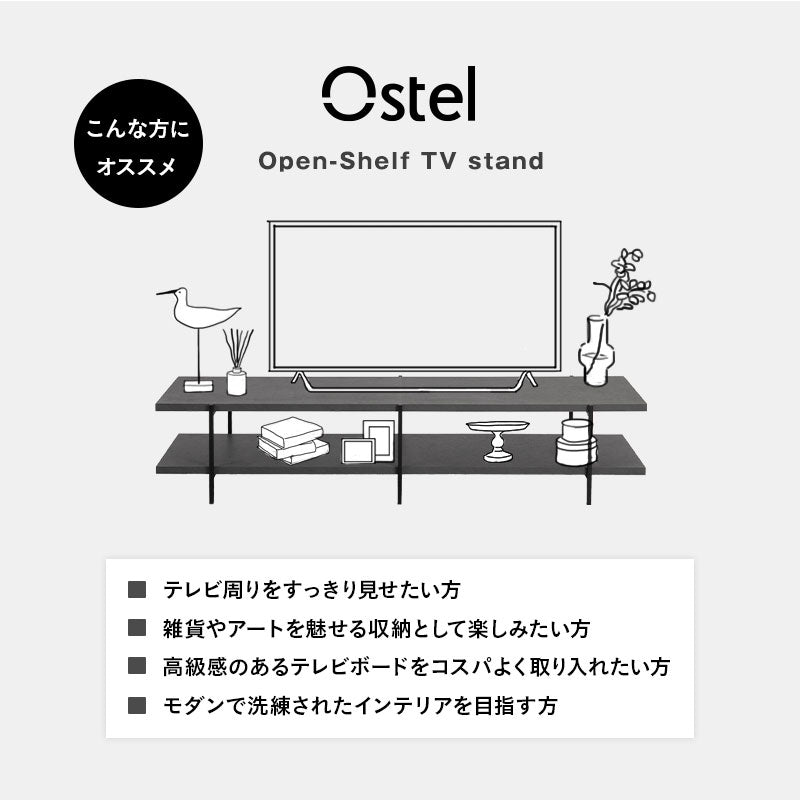 こんな方に
オススメ

Ostel

Open-Shelf TV stand

■ テレビ周りをすっきり見せたい方
■ 雑貨やアートを魅せる収納として楽しみたい方
■ 高級感のあるテレビボードをコスパよく取り入れたい方
■ モダンで洗練されたインテリアを目指す方